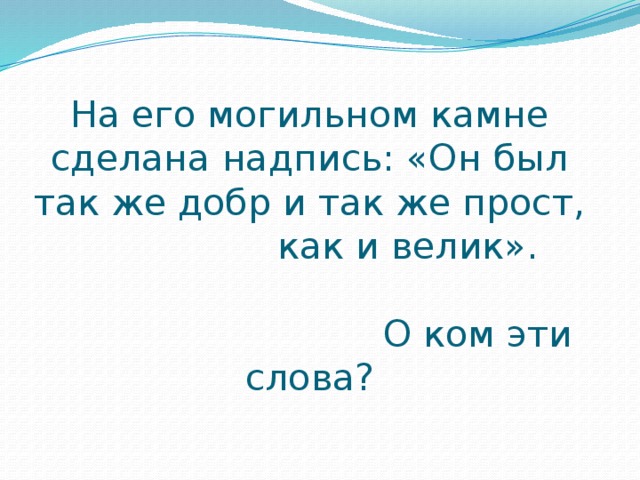 На его могильном камне сделана надпись: «Он был так же добр и так же прост, как и велик».

О ком эти слова?